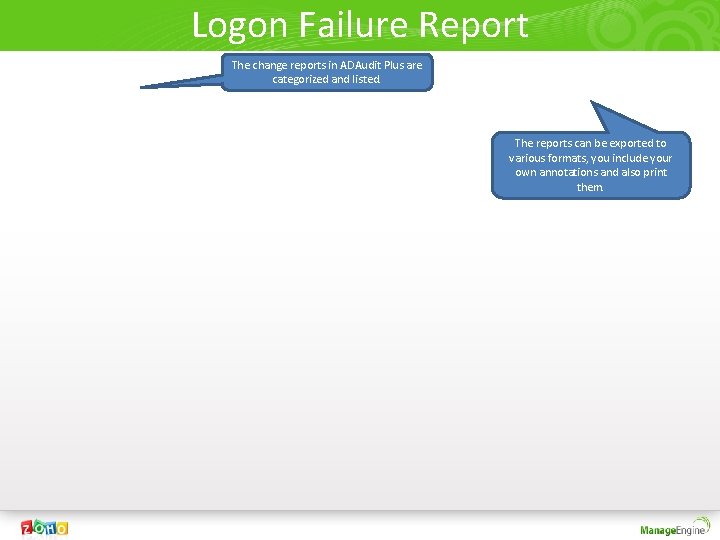 Logon Failure Report

The change reports in ADAudit Plus are categorized and listed

The reports can be exported to various formats, you include your own annotations and also print them

ZOHO

ManageEngine